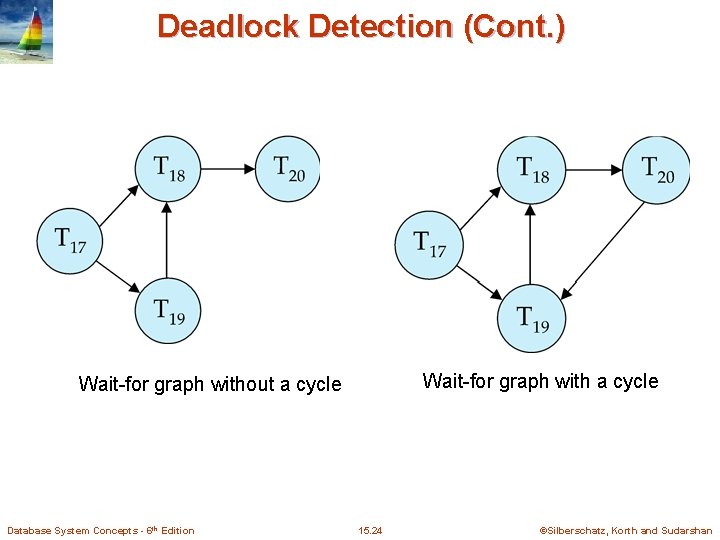 Deadlock Detection (Cont.)

$T_{18}$

$T_{20}$

$T_{17}$

$T_{19}$

Wait-for graph without a cycle

$T_{18}$

$T_{20}$

$T_{17}$

$T_{19}$

Wait-for graph with a cycle

Database System Concepts - 6$^{th}$ Edition

15.24

©Silberschatz, Korth and Sudarshan